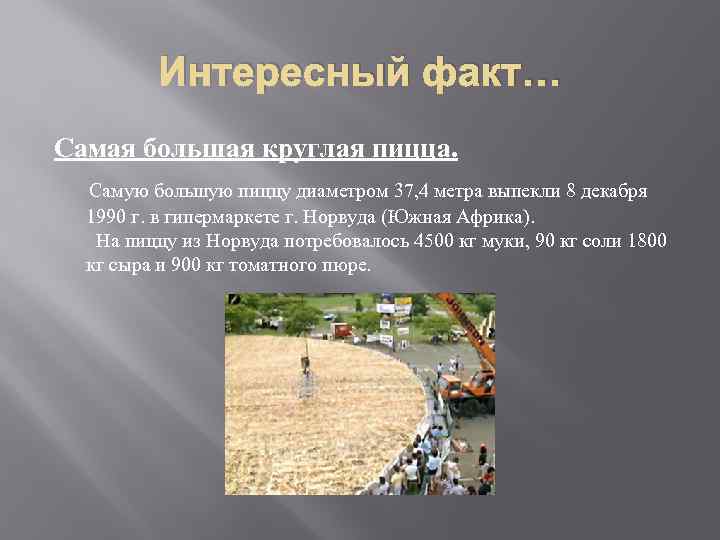 Интересный факт…

Самая большая круглая пицца.

Самую большую пиццу диаметром 37,4 метра выпекли 8 декабря 1990 г. в гипермаркете г. Норвуда (Южная Африка).

На пиццу из Норвуда потребовалось 4500 кг муки, 90 кг соли 1800 кг сыра и 900 кг томатного пюре.